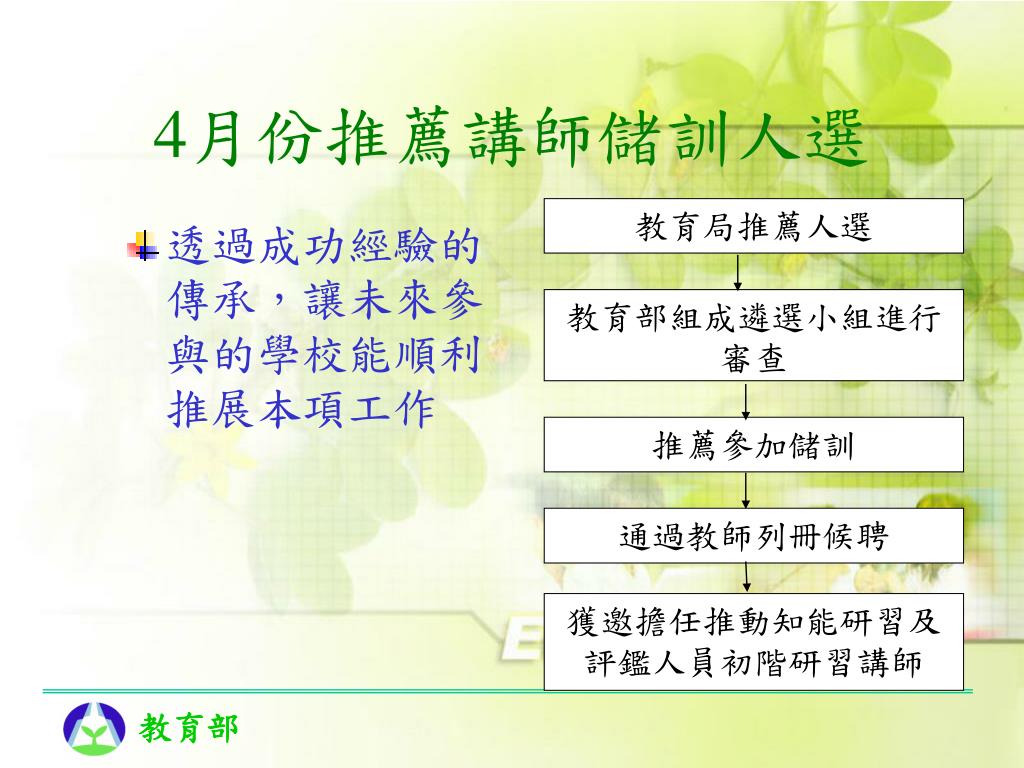 4月份推薦講師儲訓人選

透過成功經驗的傳承，讓未來參與的學校能順利推展本項工作

教育局推薦人選

教育部組成遴選小組進行審查

推薦參加儲訓

通過教師列冊候聘

獲邀擔任推動知能研習及評鑑人員初階研習講師

教育部